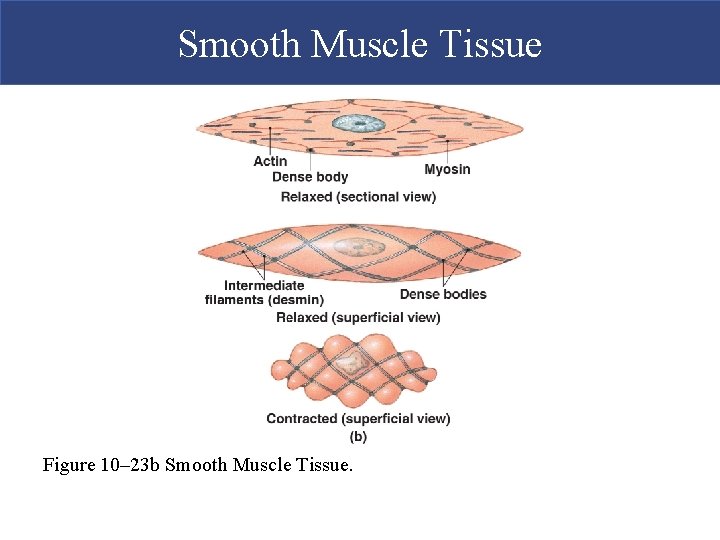 Smooth Muscle Tissue

Actin
Dense body
Myosin
Relaxed (sectional view)

Intermediate filaments (desmin)
Dense bodies
Relaxed (superficial view)

Contracted (superficial view)
(b)

Figure 10–23b Smooth Muscle Tissue.